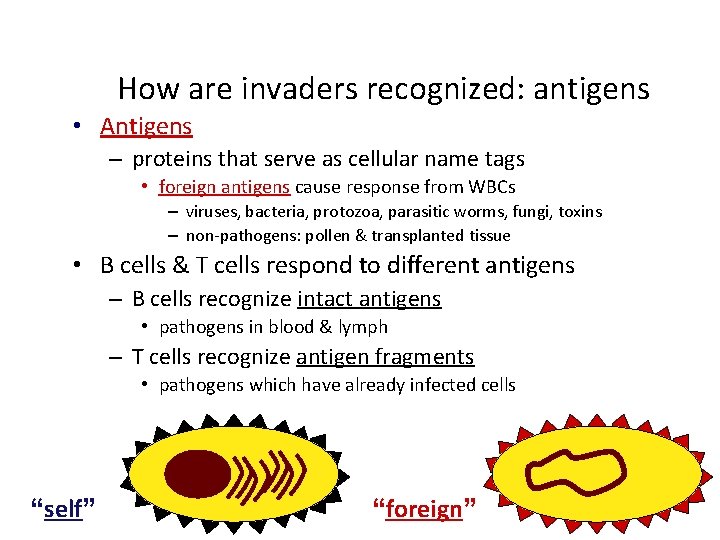 How are invaders recognized: antigens

• Antigens
– proteins that serve as cellular name tags
• foreign antigens cause response from WBCs
– viruses, bacteria, protozoa, parasitic worms, fungi, toxins
– non-pathogens: pollen & transplanted tissue
• B cells & T cells respond to different antigens
– B cells recognize intact antigens
• pathogens in blood & lymph
– T cells recognize antigen fragments
• pathogens which have already infected cells

"self"

"foreign"